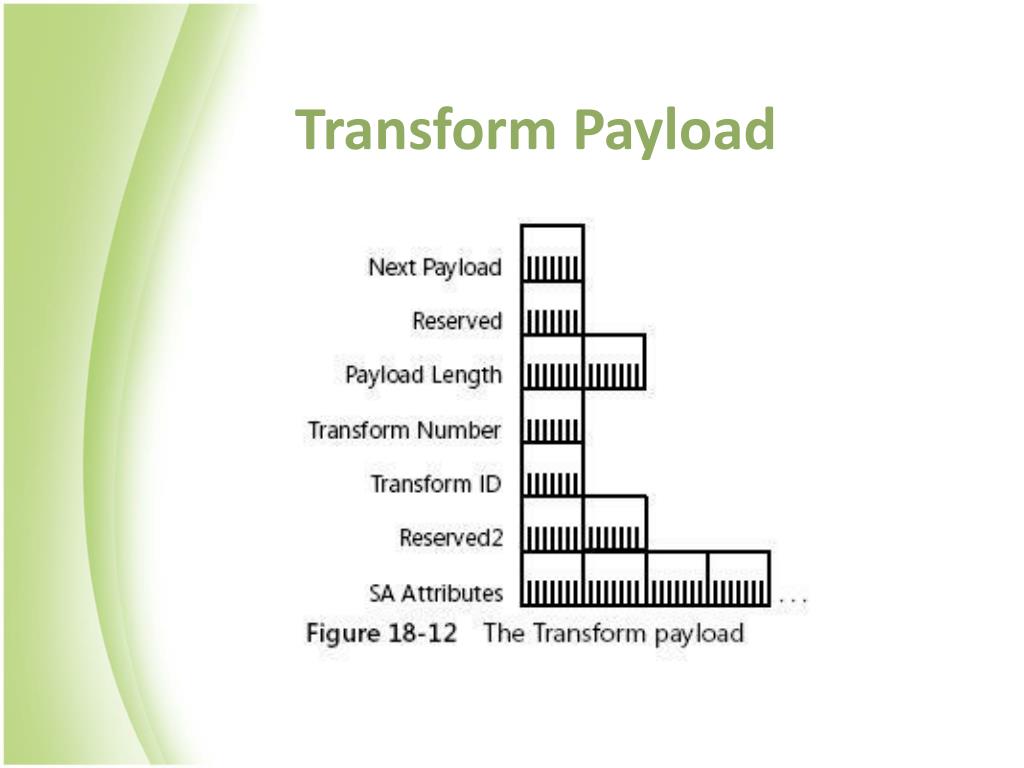 Transform Payload

Next Payload
Reserved
Payload Length
Transform Number
Transform ID
Reserved2
SA Attributes
...

Figure 18-12 The Transform payload